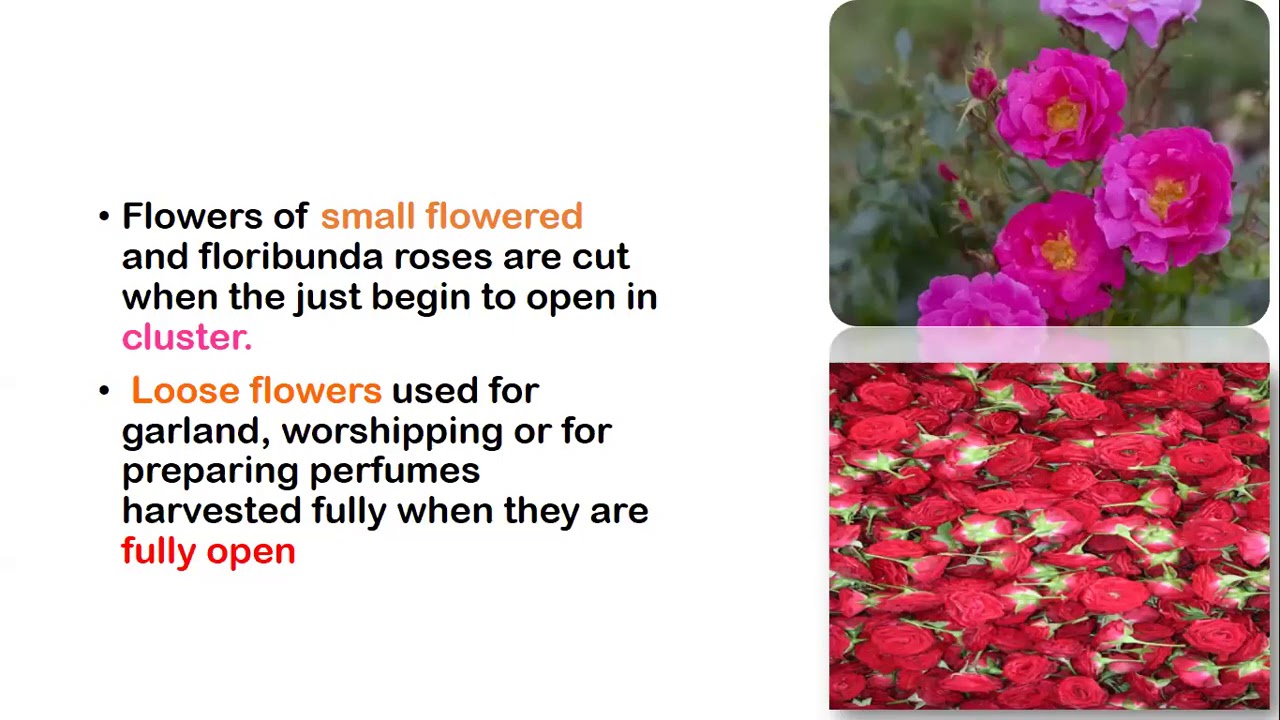 • Flowers of small flowered and floribunda roses are cut when the just begin to open in cluster.

• Loose flowers used for garland, worshipping or for preparing perfumes harvested fully when they are fully open